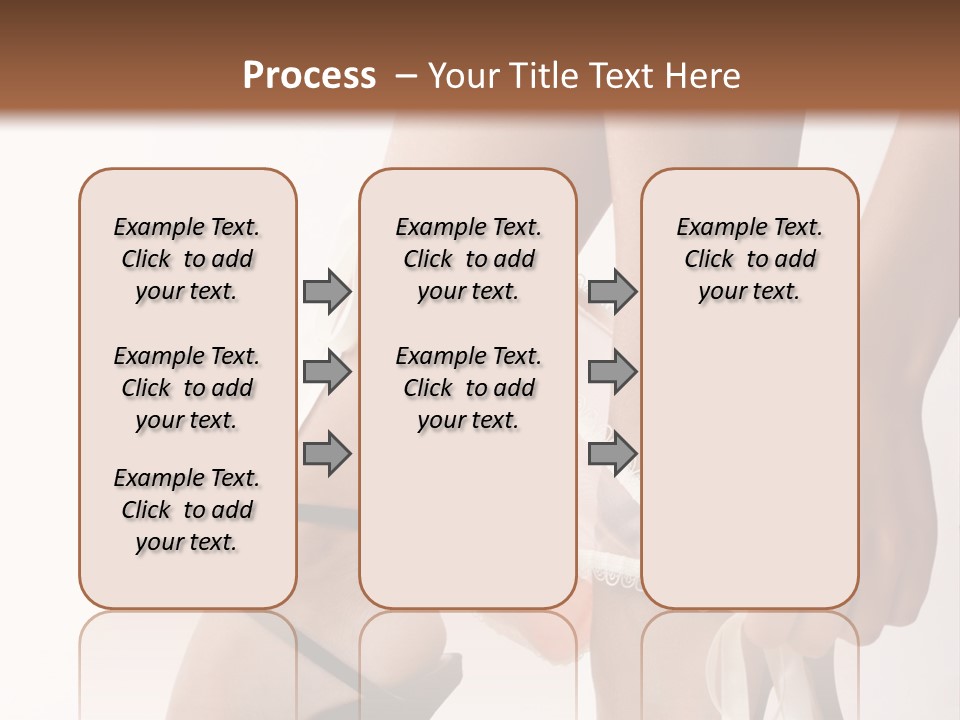 Process – Your Title Text Here

Example Text. Click to add your text.

Example Text. Click to add your text.

Example Text. Click to add your text.

Example Text. Click to add your text.

Example Text. Click to add your text.

Example Text. Click to add your text.